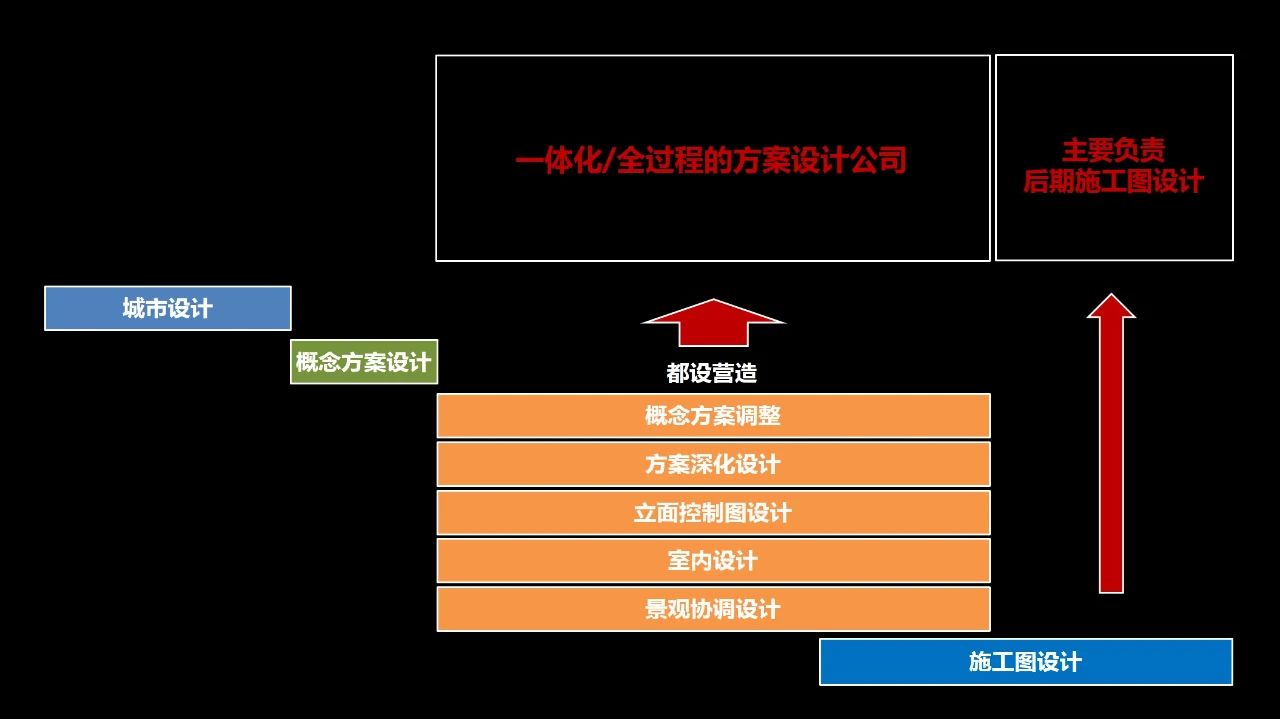 一体化/全过程的方案设计公司

主要负责
后期施工图设计

城市设计

概念方案设计

都设营造

概念方案调整

方案深化设计

立面控制图设计

室内设计

景观协调设计

施工图设计